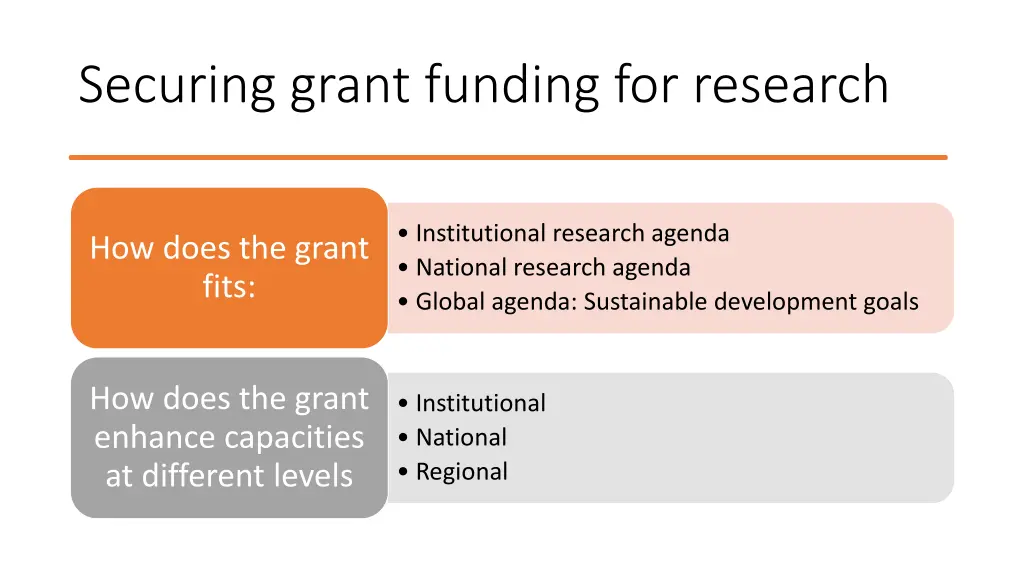 Securing grant funding for research

How does the grant fits:

• Institutional research agenda
• National research agenda
• Global agenda: Sustainable development goals

How does the grant enhance capacities at different levels

• Institutional
• National
• Regional